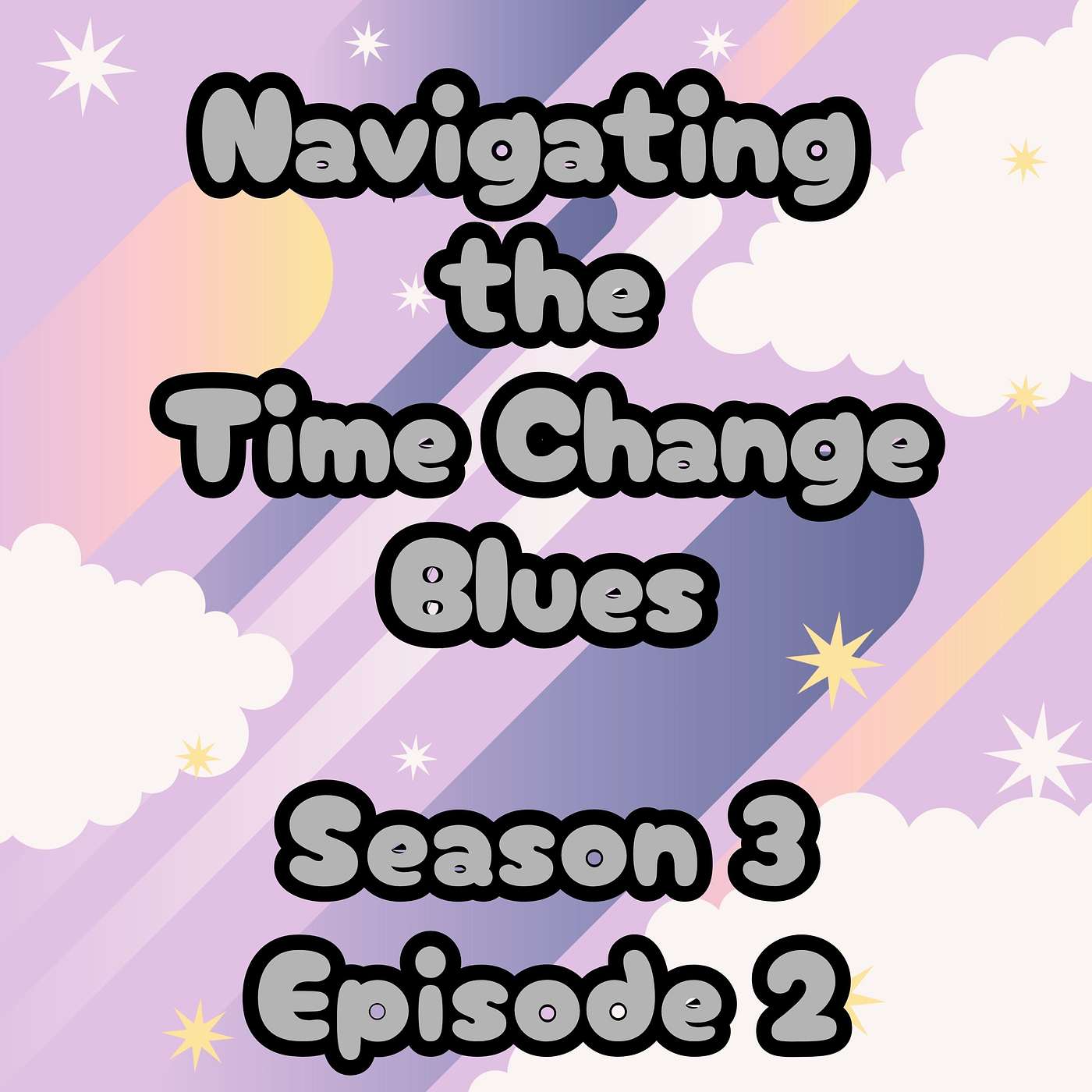 Navigating the Time Change Blues

Season 3 Episode 2